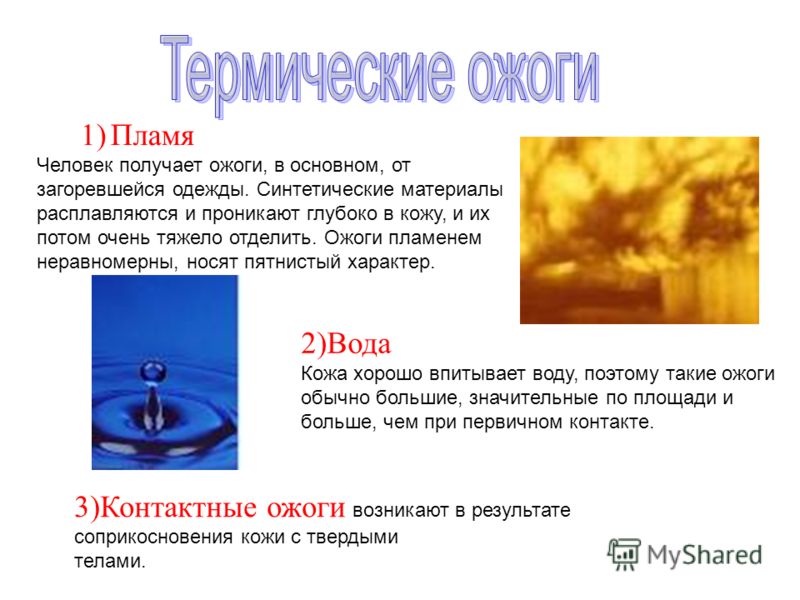 Термические ожоги

1) Пламя

Человек получает ожоги, в основном, от загоревшейся одежды. Синтетические материалы расплавляются и проникают глубоко в кожу, и их потом очень тяжело отделить. Ожоги пламенем неравномерны, носят пятнистый характер.

2)Вода

Кожа хорошо впитывает воду, поэтому такие ожоги обычно большие, значительные по площади и больше, чем при первичном контакте.

3)Контактные ожоги возникают в результате соприкосновения кожи с твердыми телами.

MyShared